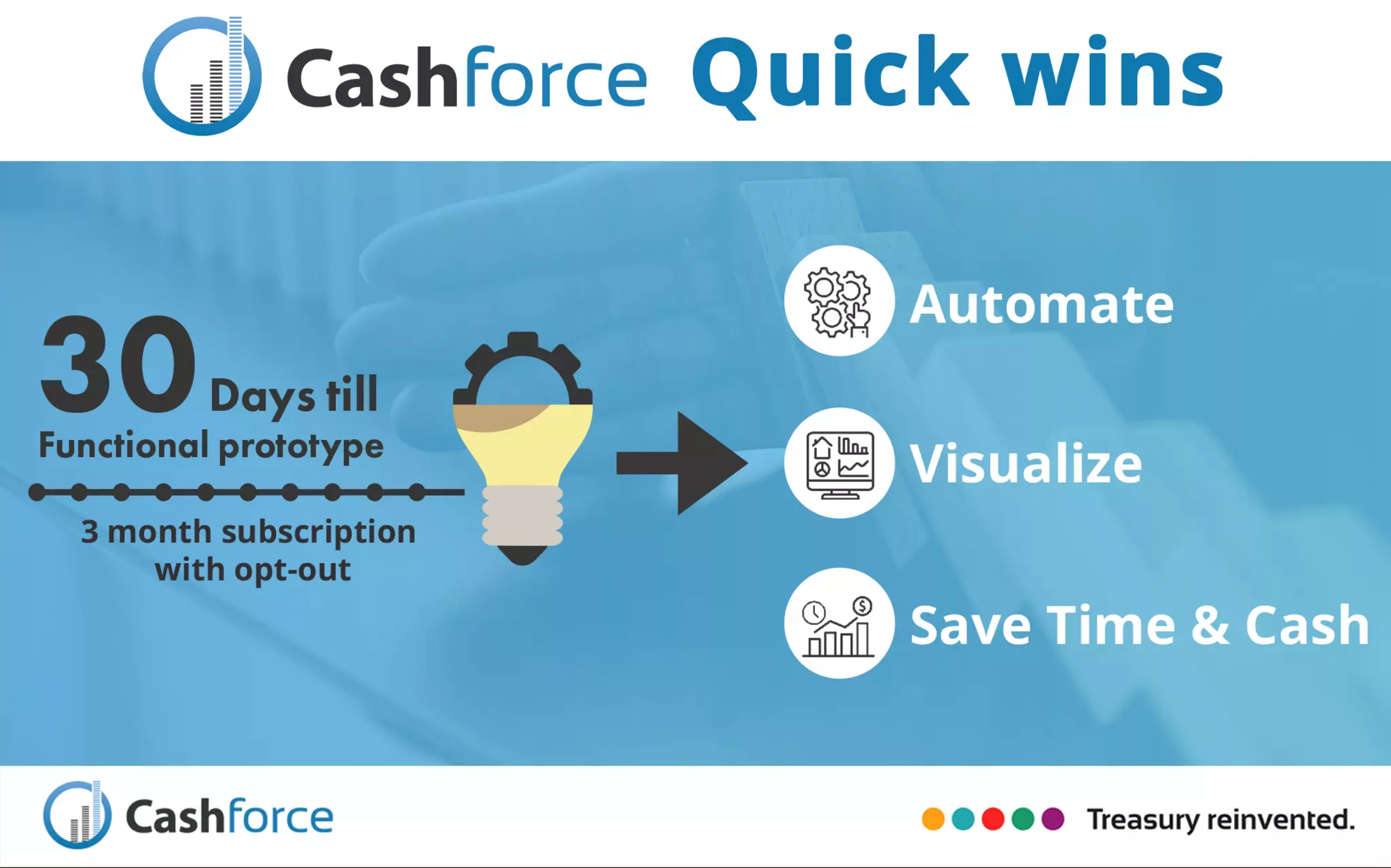 Cashforce Quick wins

30 Days till
Functional prototype

3 month subscription with opt-out

Automate

Visualize

Save Time & Cash

Cashforce

Treasury reinvented.